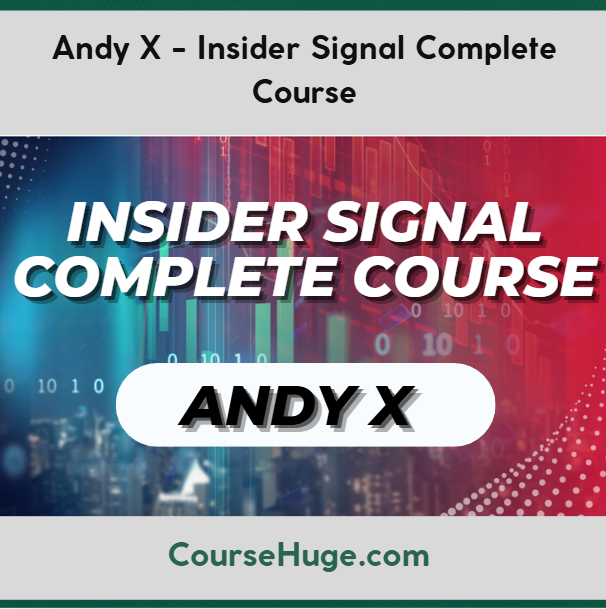 Andy X - Insider Signal Complete Course

INSIDER SIGNAL COMPLETE COURSE

ANDY X

CourseHuge.com